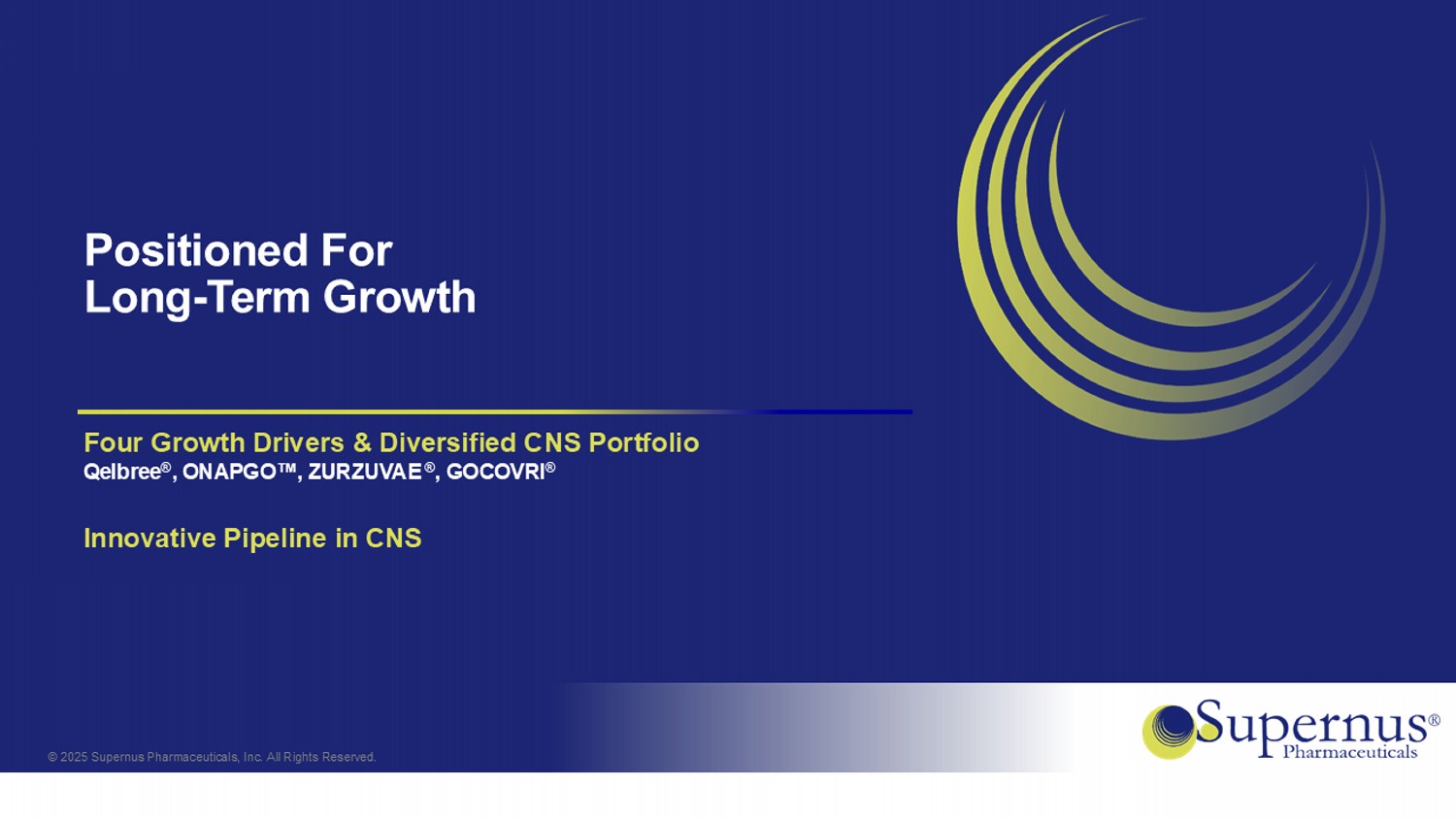 Positioned For
Long-Term Growth

Four Growth Drivers & Diversified CNS Portfolio
Qelbree®, ONAPGO™, ZURZUVAE®, GOCOVRI®

Innovative Pipeline in CNS

© 2025 Supernus Pharmaceuticals, Inc. All Rights Reserved.

Supernus®
Pharmaceuticals